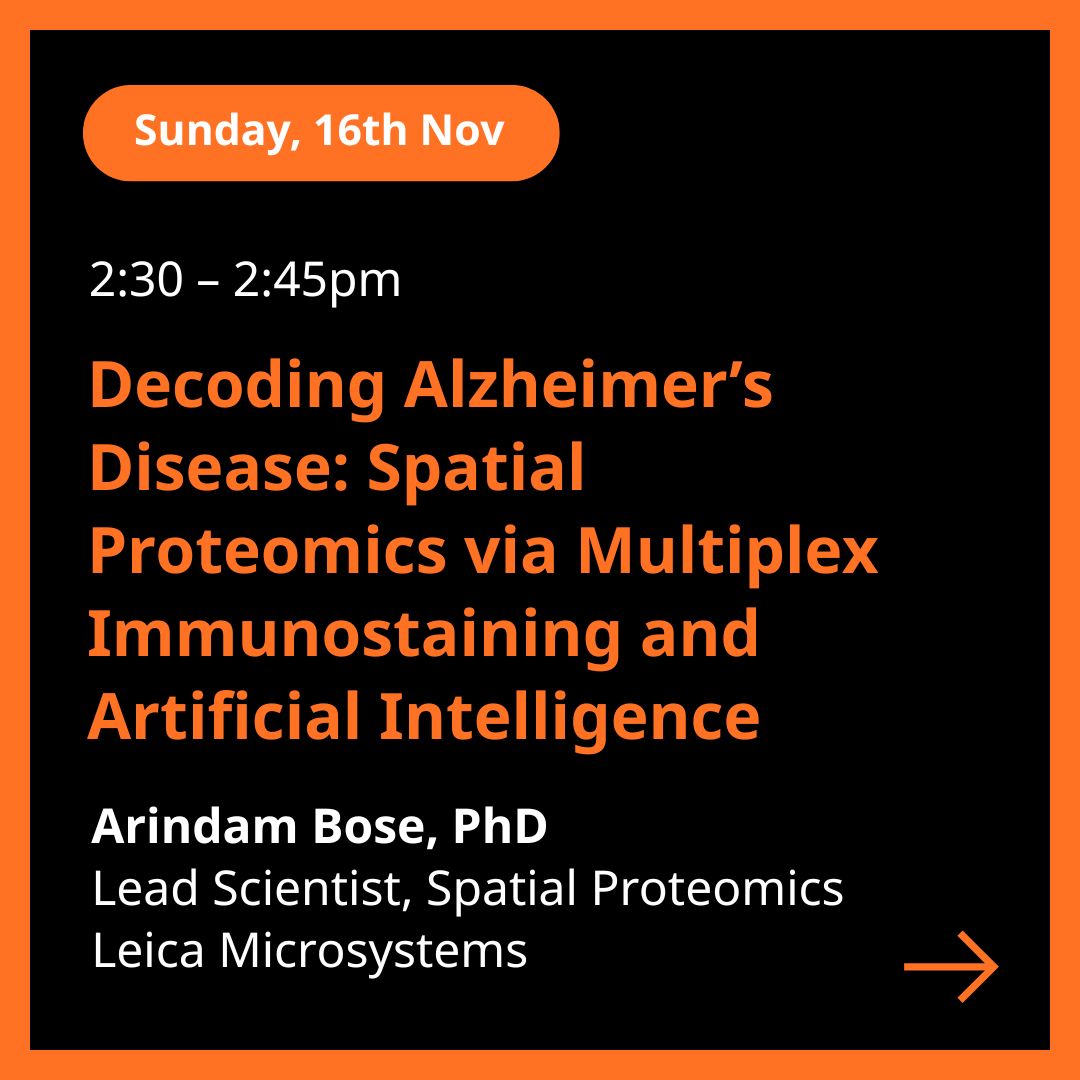 Sunday, 16th Nov

2:30 – 2:45pm

Decoding Alzheimer’s Disease: Spatial Proteomics via Multiplex Immunostaining and Artificial Intelligence

Arindam Bose, PhD
Lead Scientist, Spatial Proteomics
Leica Microsystems